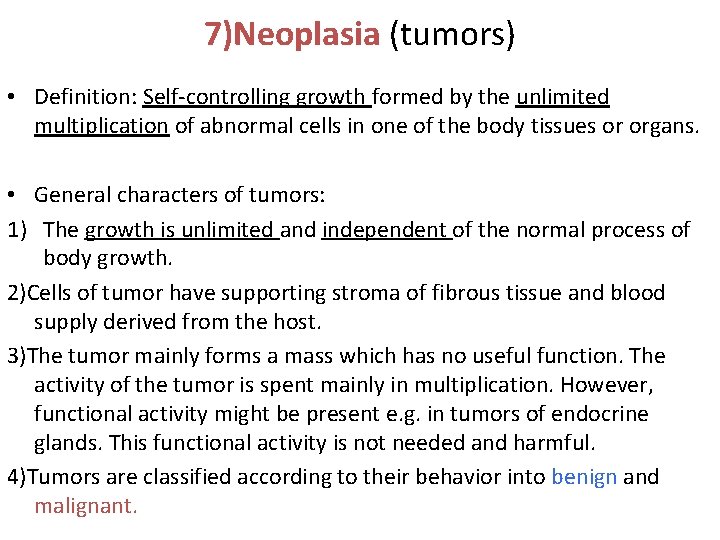 7)Neoplasia (tumors)

• Definition: Self-controlling growth formed by the unlimited multiplication of abnormal cells in one of the body tissues or organs.

• General characters of tumors:

1) The growth is unlimited and independent of the normal process of body growth.

2)Cells of tumor have supporting stroma of fibrous tissue and blood supply derived from the host.

3)The tumor mainly forms a mass which has no useful function. The activity of the tumor is spent mainly in multiplication. However, functional activity might be present e.g. in tumors of endocrine glands. This functional activity is not needed and harmful.

4)Tumors are classified according to their behavior into benign and malignant.